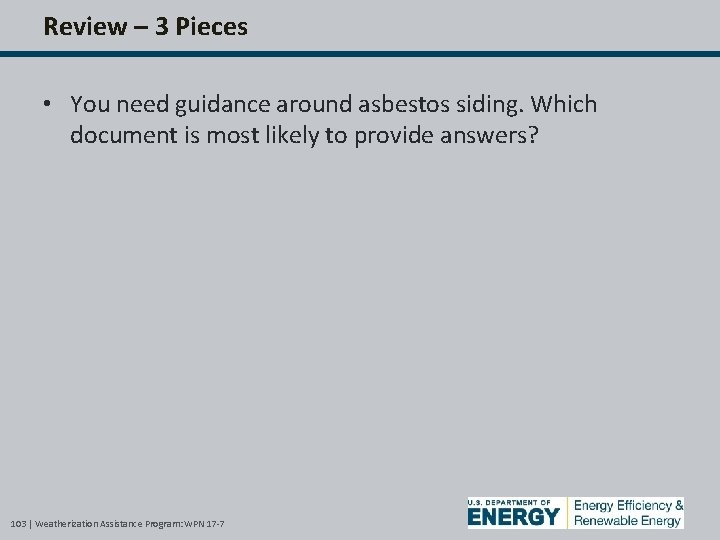 Review – 3 Pieces

• You need guidance around asbestos siding. Which document is most likely to provide answers?

103 | Weatherization Assistance Program: WPN 17-7

U.S. DEPARTMENT OF ENERGY

Energy Efficiency & Renewable Energy